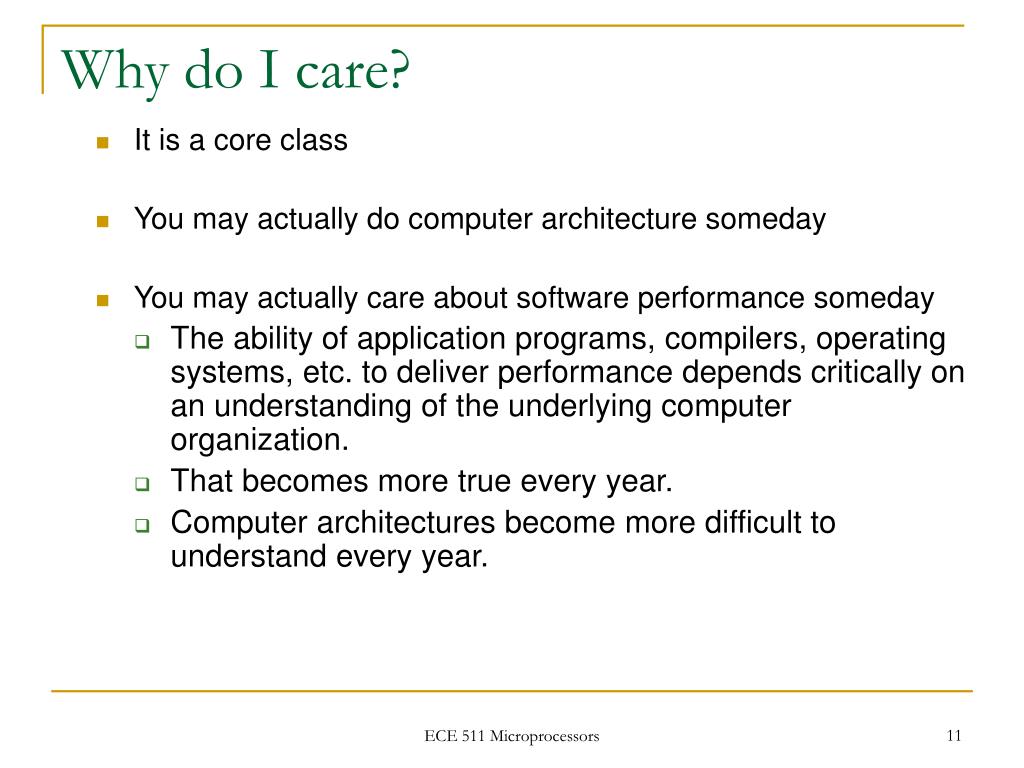 Why do I care?

It is a core class

You may actually do computer architecture someday

You may actually care about software performance someday

The ability of application programs, compilers, operating systems, etc. to deliver performance depends critically on an understanding of the underlying computer organization.

That becomes more true every year.

Computer architectures become more difficult to understand every year.

ECE 511 Microprocessors

11